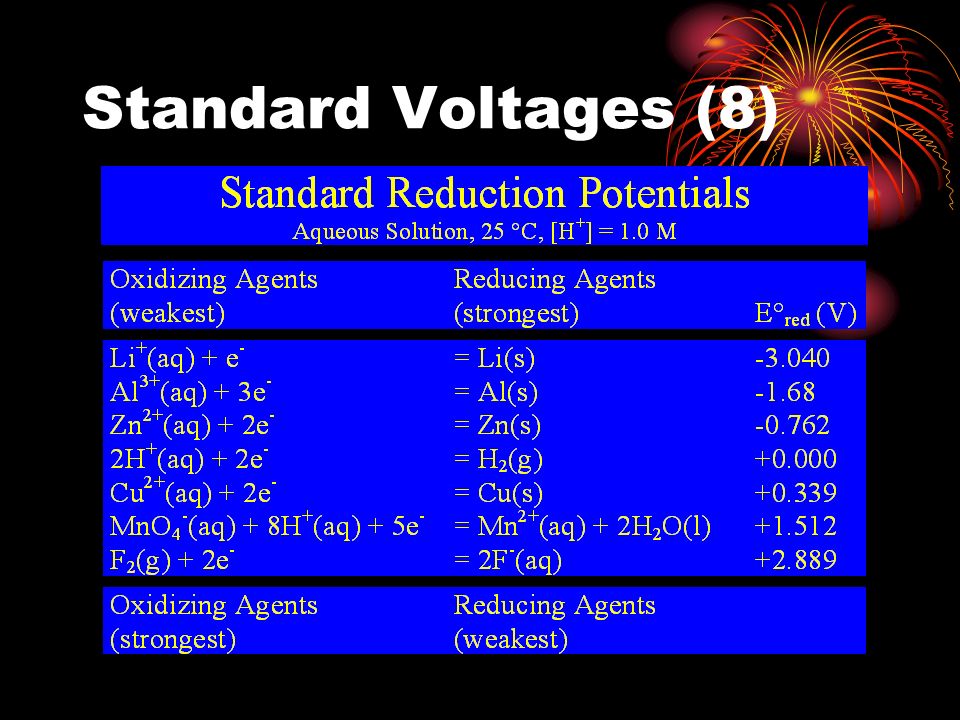 Standard Voltages (8)

Standard Reduction Potentials
Aqueous Solution, 25 °C, $[H^+]$ = 1.0 M

| Oxidizing Agents (weakest) | Reducing Agents (strongest) | $E°_{red}$ (V) |
|---|---|---|
| $Li^+(aq) + e^-$ | $= Li(s)$ | -3.040 |
| $Al^{3+}(aq) + 3e^-$ | $= Al(s)$ | -1.68 |
| $Zn^{2+}(aq) + 2e^-$ | $= Zn(s)$ | -0.762 |
| $2H^+(aq) + 2e^-$ | $= H_2(g)$ | +0.000 |
| $Cu^{2+}(aq) + 2e^-$ | $= Cu(s)$ | +0.339 |
| $MnO_4^-(aq) + 8H^+(aq) + 5e^-$ | $= Mn^{2+}(aq) + 2H_2O(l)$ | +1.512 |
| $F_2(g) + 2e^-$ | $= 2F^-(aq)$ | +2.889 |
| Oxidizing Agents (strongest) | Reducing Agents (weakest) | |